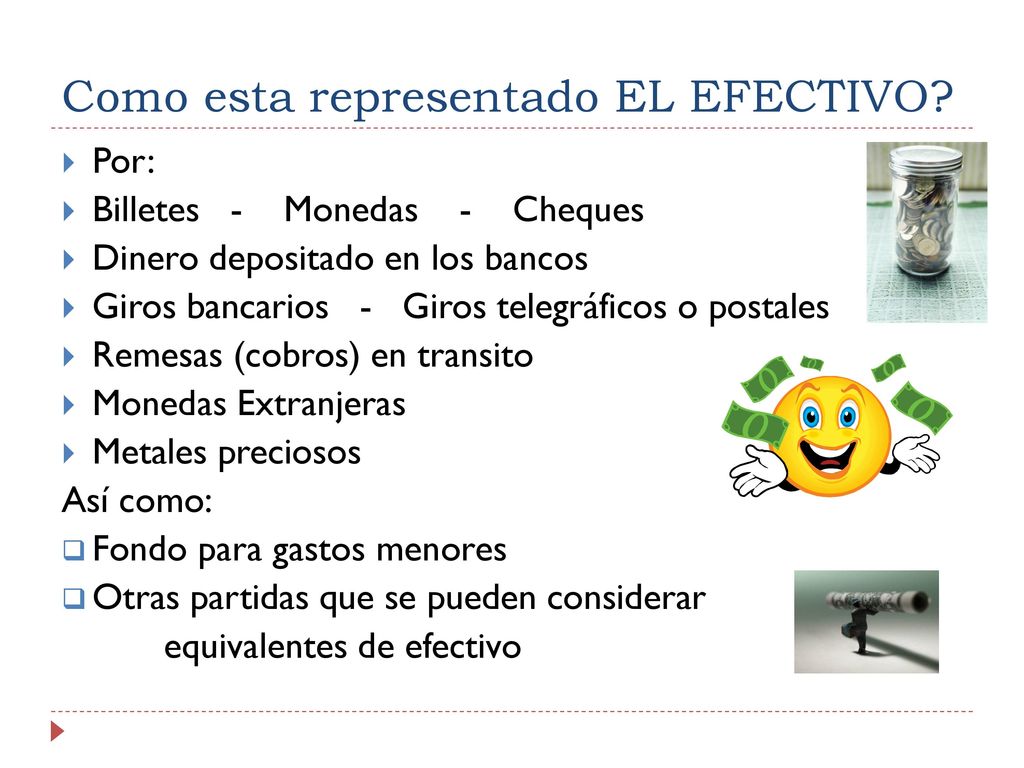 Como esta representado EL EFECTIVO?

Por:

Billetes - Monedas - Cheques

Dinero depositado en los bancos

Giros bancarios - Giros telegráficos o postales

Remesas (cobros) en transito

Monedas Extranjeras

Metales preciosos

Así como:

Fondo para gastos menores

Otras partidas que se pueden considerar equivalentes de efectivo